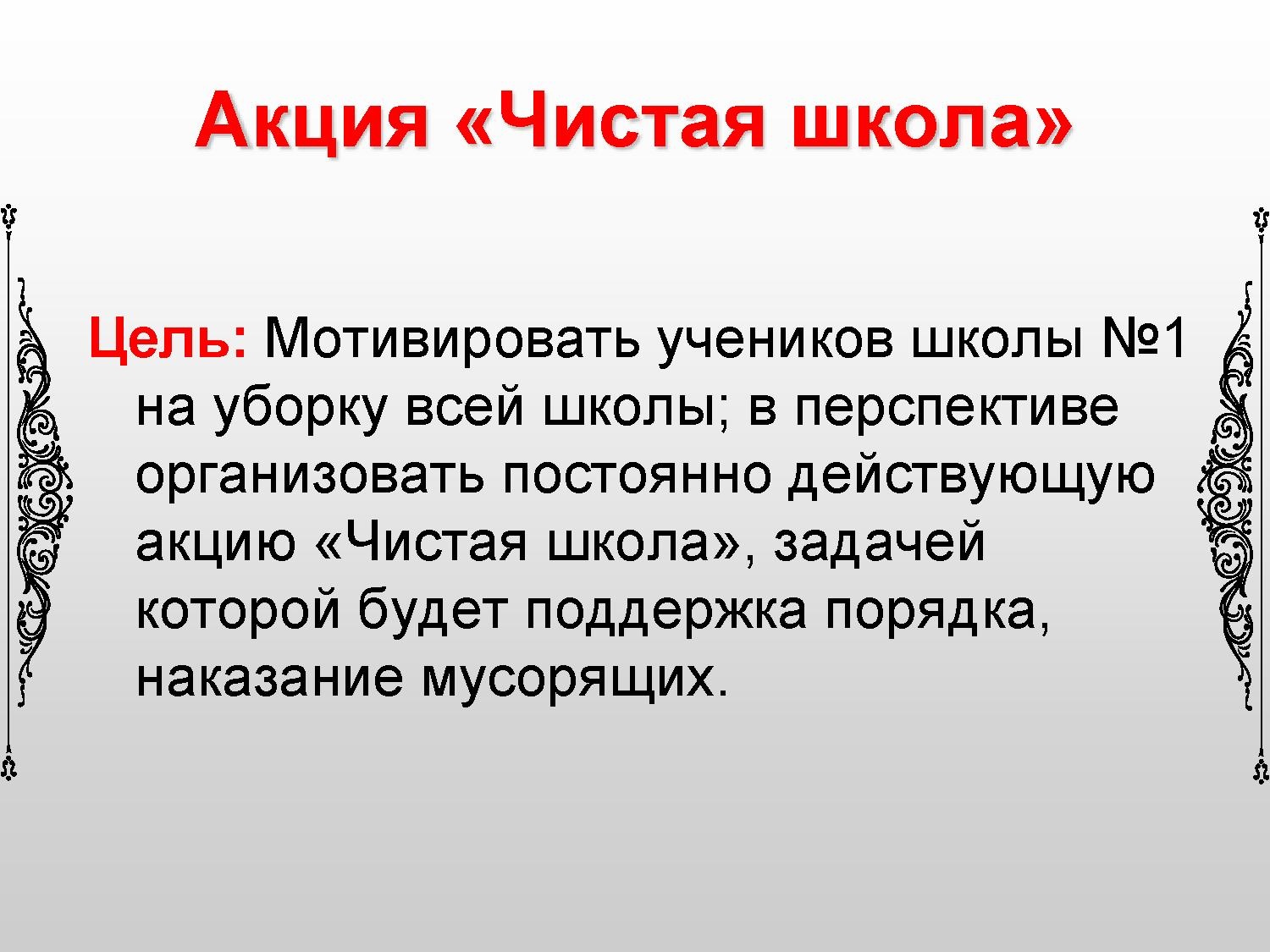 Акция «Чистая школа»

Цель: Мотивировать учеников школы №1 на уборку всей школы; в перспективе организовать постоянно действующую акцию «Чистая школа», задачей которой будет поддержка порядка, наказание мусорящих.